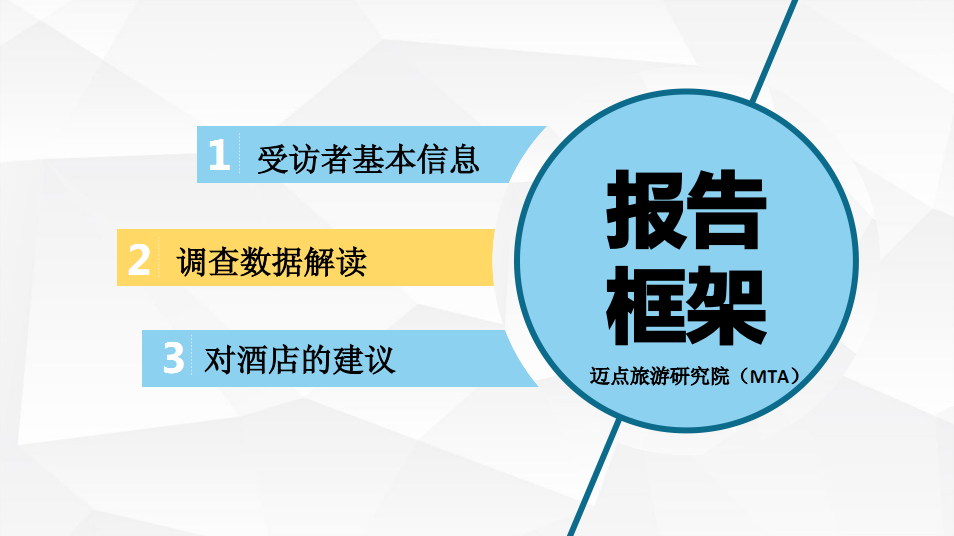 1 受访者基本信息

2 调查数据解读

3 对酒店的建议

报告框架

迈点旅游研究院（MTA）